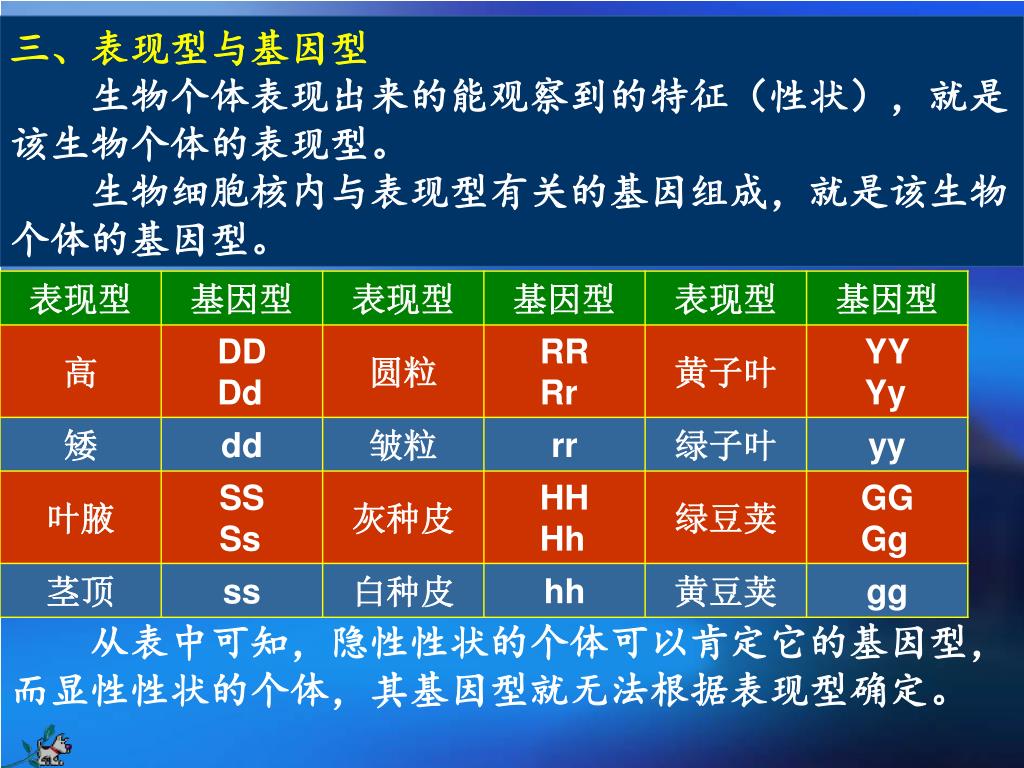 三、表现型与基因型

生物个体表现出来的能观察到的特征（性状），就是该生物个体的表现型。

生物细胞核内与表现型有关的基因组成，就是该生物个体的基因型。

| 表现型 | 基因型 | 表现型 | 基因型 | 表现型 | 基因型 |
|---|---|---|---|---|---|
| 高 | DD Dd | 圆粒 | RR Rr | 黄子叶 | YY Yy |
| 矮 | dd | 皱粒 | rr | 绿子叶 | yy |
| 叶腋 | SS Ss | 灰种皮 | HH Hh | 绿豆荚 | GG Gg |
| 茎顶 | ss | 白种皮 | hh | 黄豆荚 | gg |

从表中可知，隐性性状的个体可以肯定它的基因型，而显性性状的个体，其基因型就无法根据表现型确定。